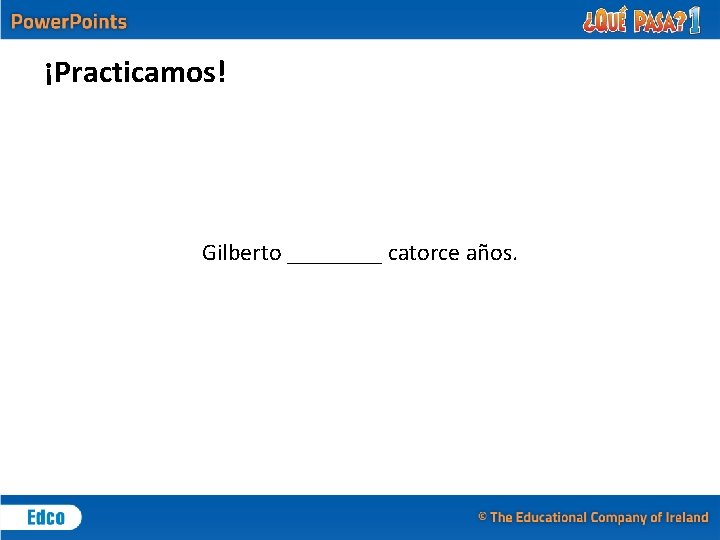 PowerPoints

¿QUÉ PASA? 1

¡Practicamos!

Gilberto ________ catorce años.

Edco

© The Educational Company of Ireland